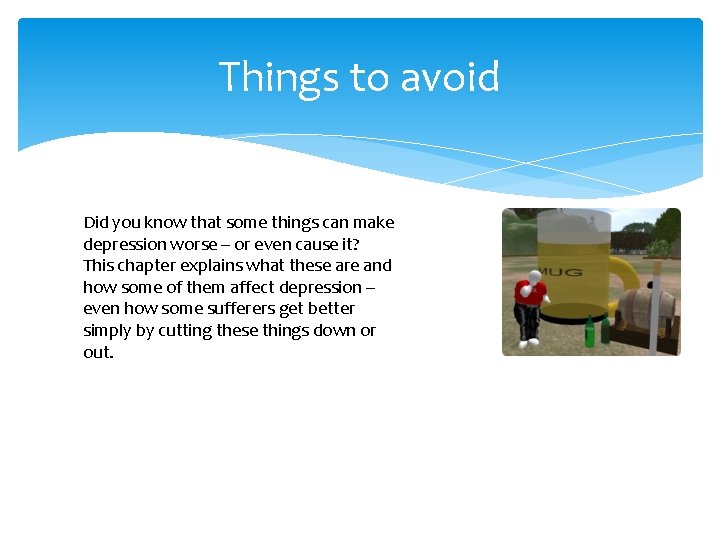 Things to avoid

Did you know that some things can make depression worse – or even cause it? This chapter explains what these are and how some of them affect depression – even how some sufferers get better simply by cutting these things down or out.

MUG